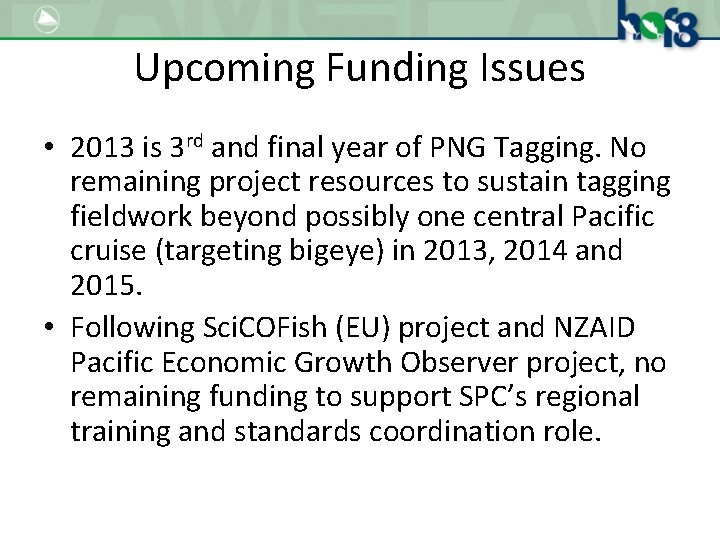 hof8

Upcoming Funding Issues

• 2013 is 3$^{rd}$ and final year of PNG Tagging. No remaining project resources to sustain tagging fieldwork beyond possibly one central Pacific cruise (targeting bigeye) in 2013, 2014 and 2015.

• Following SciCOFish (EU) project and NZAID Pacific Economic Growth Observer project, no remaining funding to support SPC's regional training and standards coordination role.